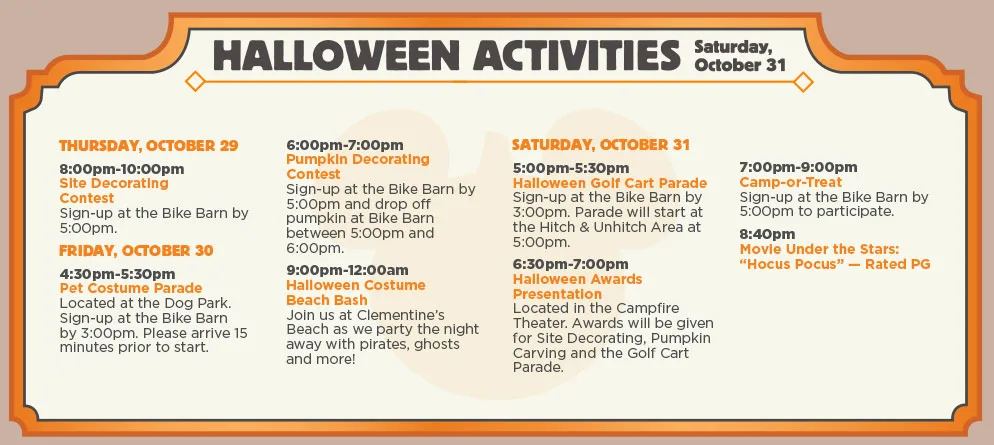 HALLOWEEN ACTIVITIES Saturday, October 31

THURSDAY, OCTOBER 29

8:00pm-10:00pm
Site Decorating Contest
Sign-up at the Bike Barn by 5:00pm.

FRIDAY, OCTOBER 30

4:30pm-5:30pm
Pet Costume Parade
Located at the Dog Park. Sign-up at the Bike Barn by 3:00pm. Please arrive 15 minutes prior to start.

6:00pm-7:00pm
Pumpkin Decorating Contest
Sign-up at the Bike Barn by 5:00pm and drop off pumpkin at Bike Barn between 5:00pm and 6:00pm.

9:00pm-12:00am
Halloween Costume Beach Bash
Join us at Clementine's Beach as we party the night away with pirates, ghosts and more!

SATURDAY, OCTOBER 31

5:00pm-5:30pm
Halloween Golf Cart Parade
Sign-up at the Bike Barn by 3:00pm. Parade will start at the Hitch & Unhitch Area at 5:00pm.

6:30pm-7:00pm
Halloween Awards Presentation
Located in the Campfire Theater. Awards will be given for Site Decorating, Pumpkin Carving and the Golf Cart Parade.

7:00pm-9:00pm
Camp-or-Treat
Sign-up at the Bike Barn by 5:00pm to participate.

8:40pm
Movie Under the Stars: "Hocus Pocus" — Rated PG